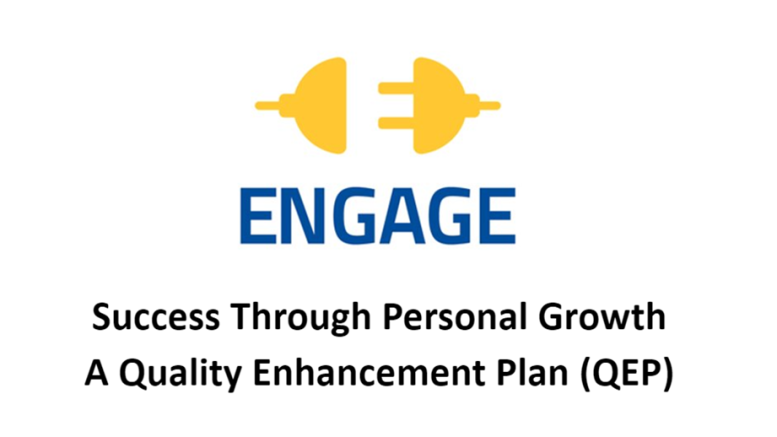 ENGAGE

Success Through Personal Growth
A Quality Enhancement Plan (QEP)